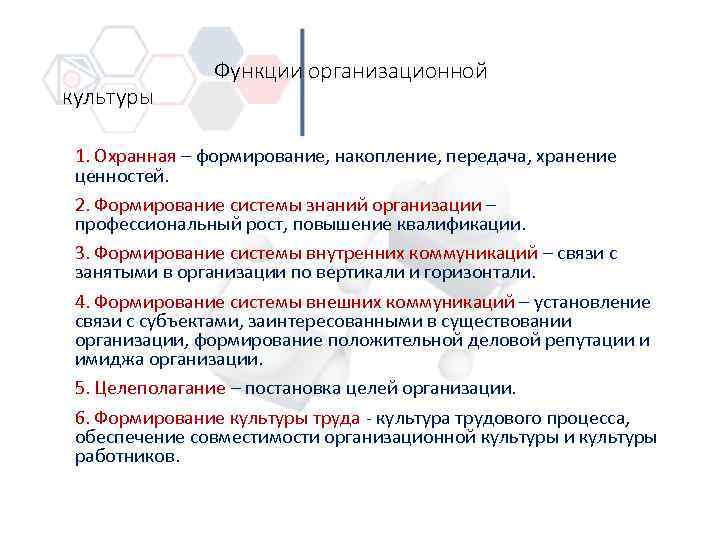 Функции организационной культуры

1. Охранная – формирование, накопление, передача, хранение ценностей.

2. Формирование системы знаний организации – профессиональный рост, повышение квалификации.

3. Формирование системы внутренних коммуникаций – связи с занятыми в организации по вертикали и горизонтали.

4. Формирование системы внешних коммуникаций – установление связи с субъектами, заинтересованными в существовании организации, формирование положительной деловой репутации и имиджа организации.

5. Целеполагание – постановка целей организации.

6. Формирование культуры труда - культура трудового процесса, обеспечение совместимости организационной культуры и культуры работников.